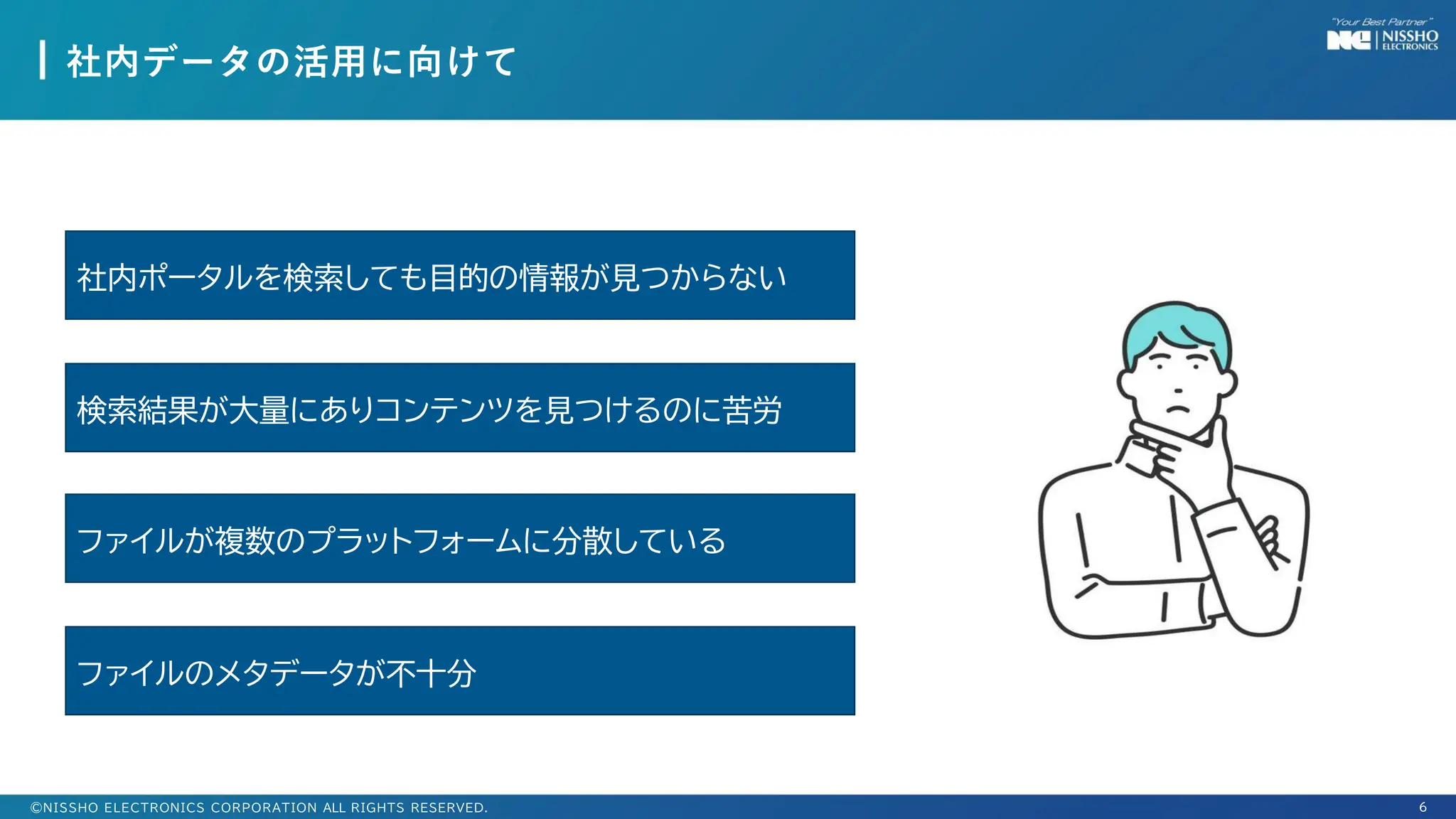 社内データの活用に向けて

"Your Best Partner"
NE NISSHO ELECTRONICS

社内ポータルを検索しても目的の情報が見つからない

検索結果が大量にありコンテンツを見つけるのに苦労

ファイルが複数のプラットフォームに分散している

ファイルのメタデータが不十分

©NISSHO ELECTRONICS CORPORATION ALL RIGHTS RESERVED.

6